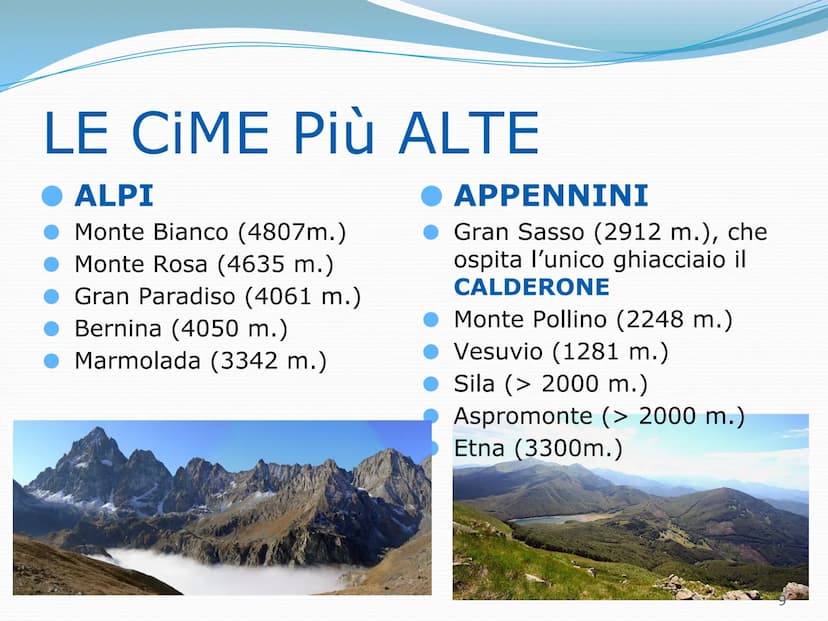 LE CiME Più ALTE

ALPI
Monte Bianco (4807m.)
Monte Rosa (4635 m.)
Gran Paradiso (4061 m.)
Bernina (4050 m.)
Marmolada (3342 m.)

APPENNINI
Gran Sasso (2912 m.), che ospita l'unico ghiacciaio il CALDERONE
Monte Pollino (2248 m.)
Vesuvio (1281 m.)
Sila (> 2000 m.)
Aspromonte (> 2000 m.)
Etna (3300m.)

9